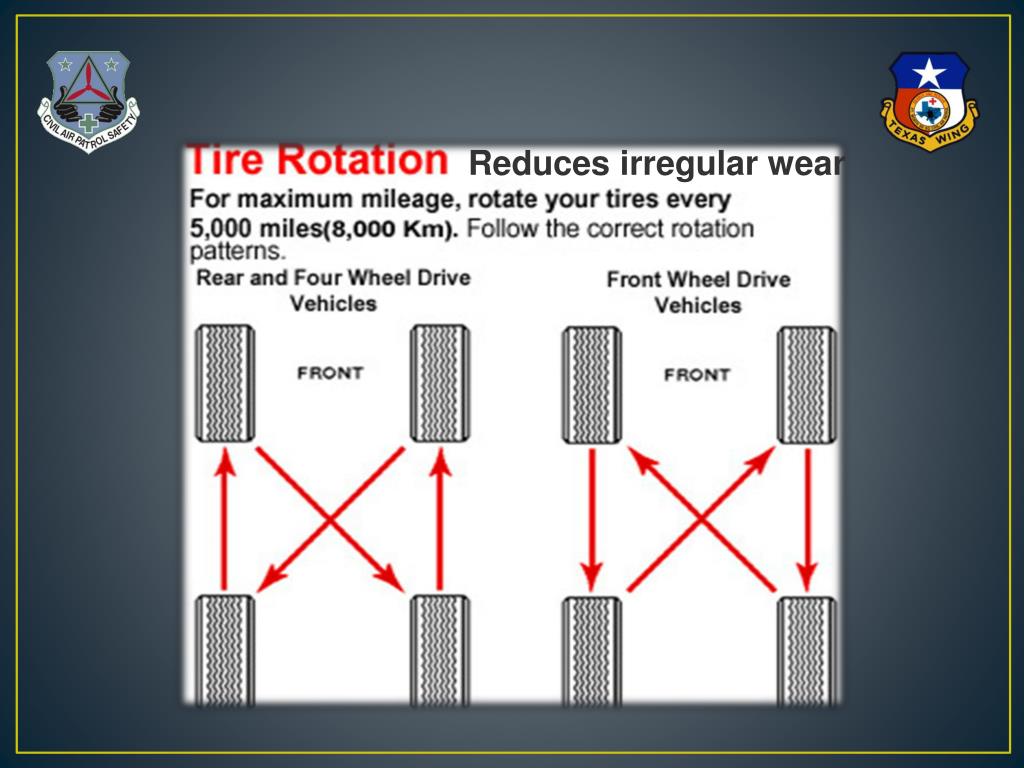 CIVIL AIR PATROL SAFETY

TEXAS WING

Tire Rotation Reduces irregular wear

For maximum mileage, rotate your tires every 5,000 miles(8,000 Km). Follow the correct rotation patterns.

Rear and Four Wheel Drive Vehicles

FRONT

Front Wheel Drive Vehicles

FRONT